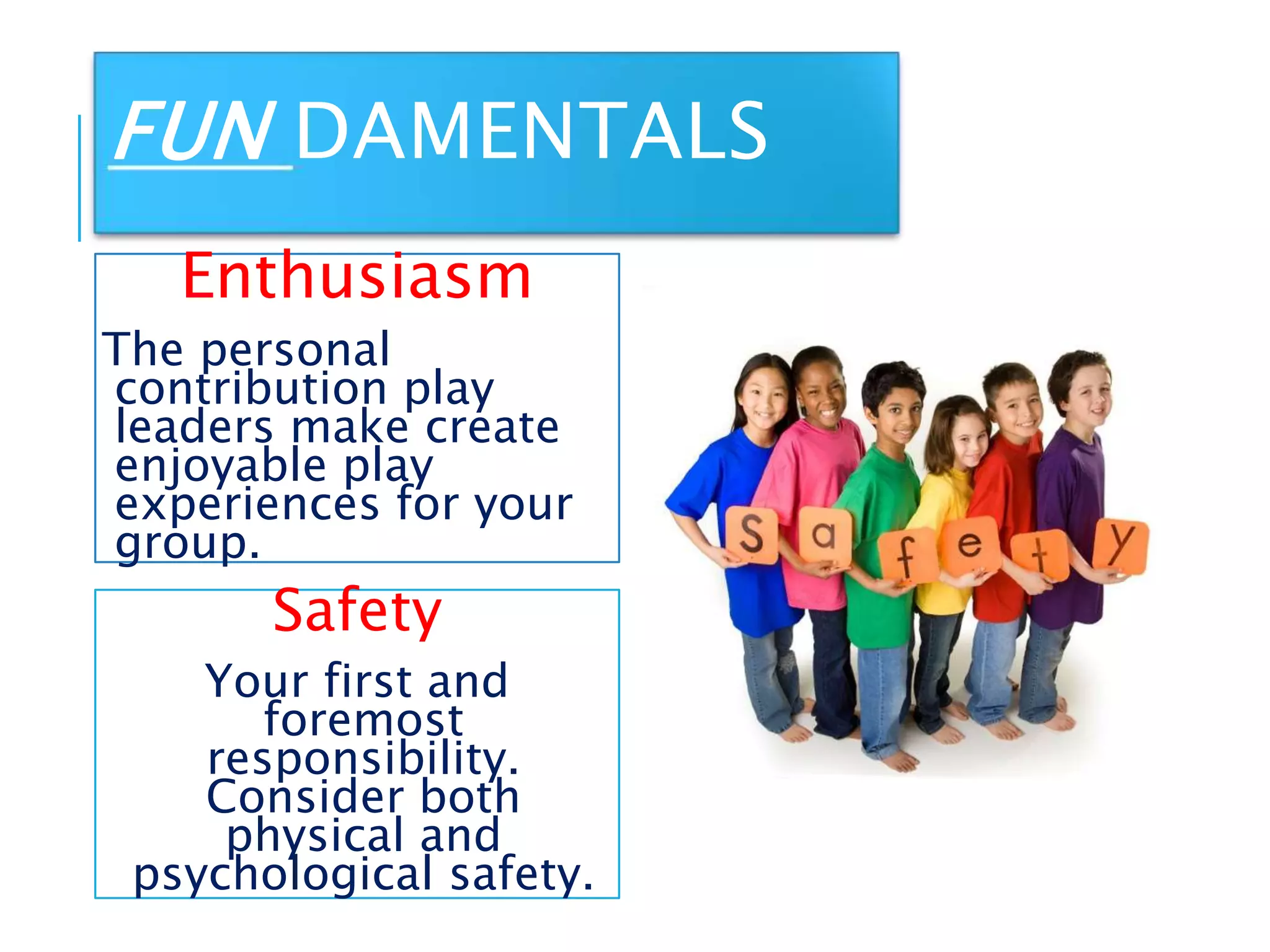 FUN DAMENTALS

Enthusiasm

The personal contribution play leaders make create enjoyable play experiences for your group.

Safety

Your first and foremost responsibility. Consider both physical and psychological safety.

S a f e t y